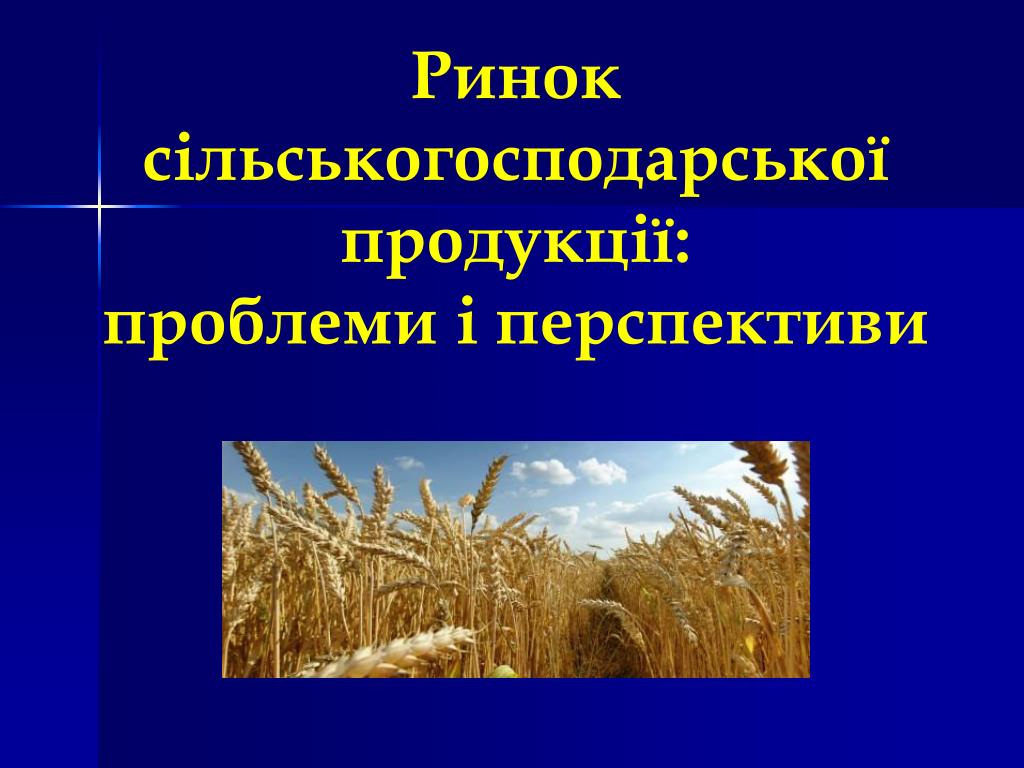 Ринок сільськогосподарської продукції: проблеми і перспективи